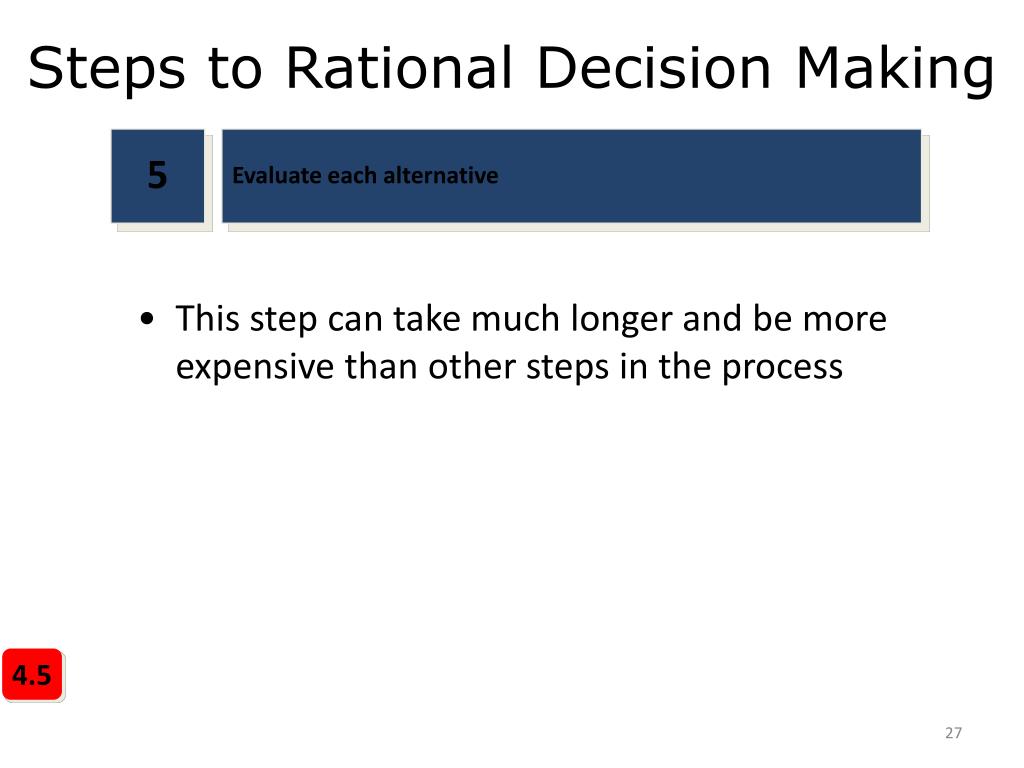 Steps to Rational Decision Making

5

Evaluate each alternative

• This step can take much longer and be more expensive than other steps in the process

4.5

27